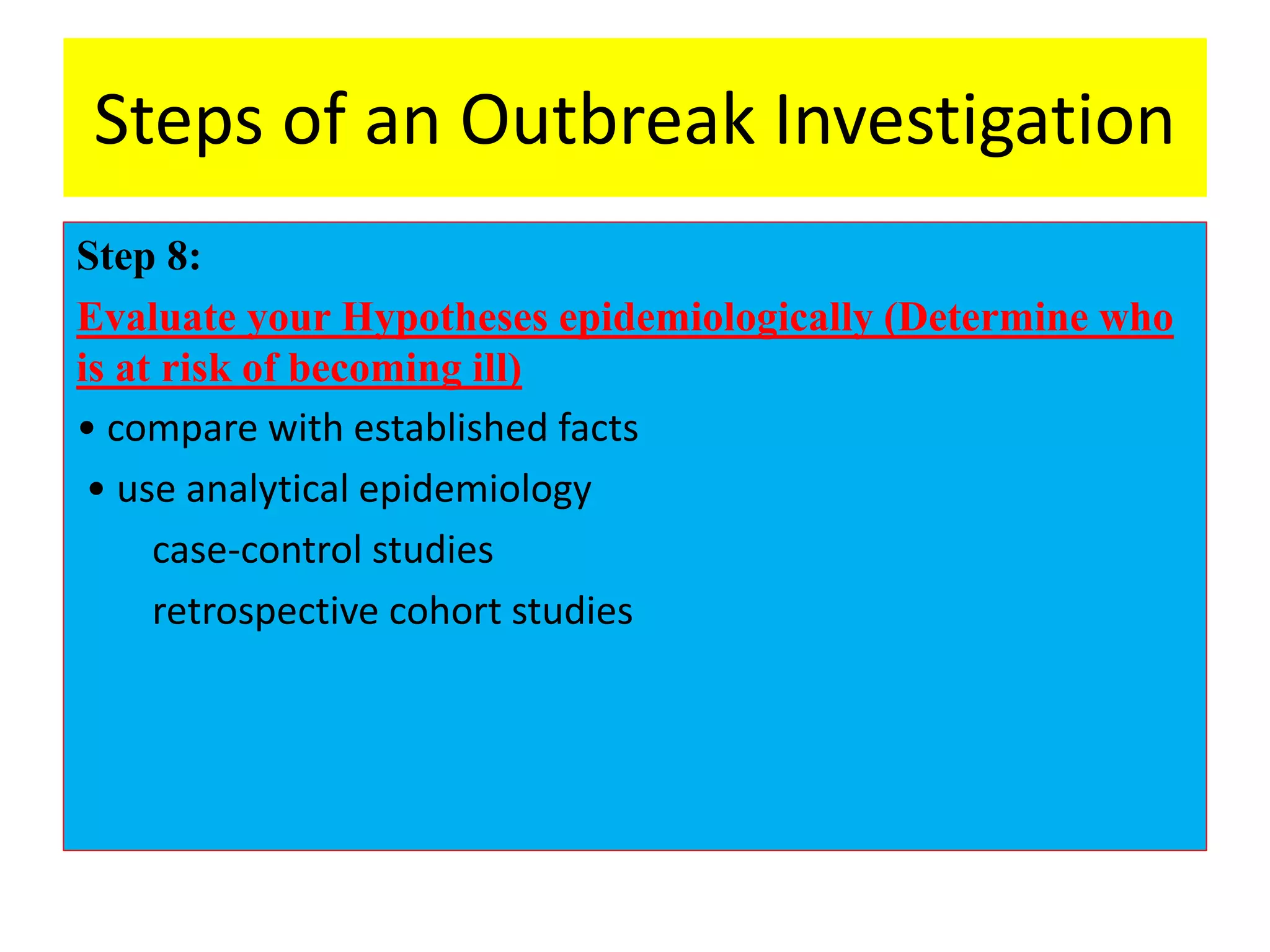 Steps of an Outbreak Investigation

Step 8:

Evaluate your Hypotheses epidemiologically (Determine who is at risk of becoming ill)

• compare with established facts

• use analytical epidemiology

case-control studies

retrospective cohort studies